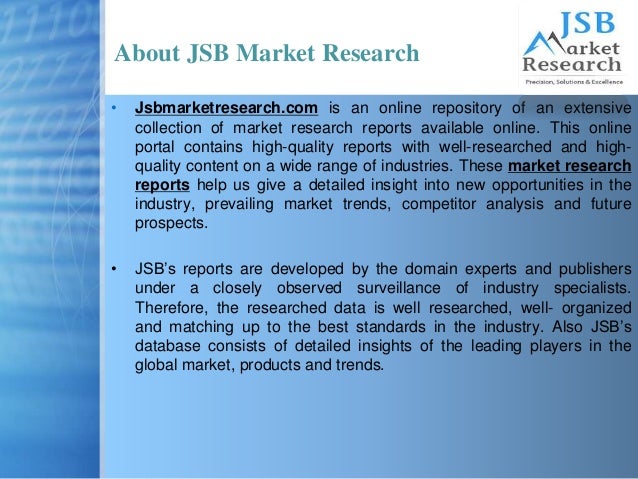 About JSB Market Research

JSB Market Research
Precision, Solutions & Excellence

• Jsbmarketresearch.com is an online repository of an extensive collection of market research reports available online. This online portal contains high-quality reports with well-researched and high-quality content on a wide range of industries. These market research reports help us give a detailed insight into new opportunities in the industry, prevailing market trends, competitor analysis and future prospects.

• JSB's reports are developed by the domain experts and publishers under a closely observed surveillance of industry specialists. Therefore, the researched data is well researched, well- organized and matching up to the best standards in the industry. Also JSB's database consists of detailed insights of the leading players in the global market, products and trends.